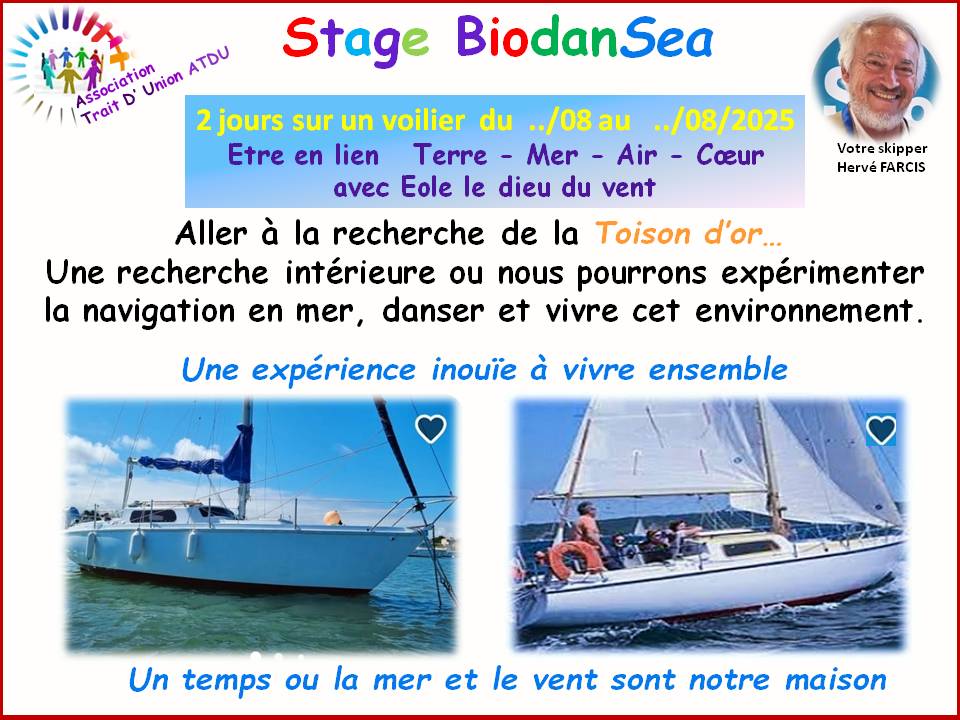 Association Trait D' Union ATDU

Stage BiodanSea

2 jours sur un voilier du ../08 au ../08/2025
Etre en lien Terre - Mer - Air - Cœur
avec Eole le dieu du vent

Votre skipper
Hervé FARCIS

Aller à la recherche de la Toison d'or…
Une recherche intérieure ou nous pourrons expérimenter la navigation en mer, danser et vivre cet environnement.

Une expérience inouïe à vivre ensemble

Un temps ou la mer et le vent sont notre maison